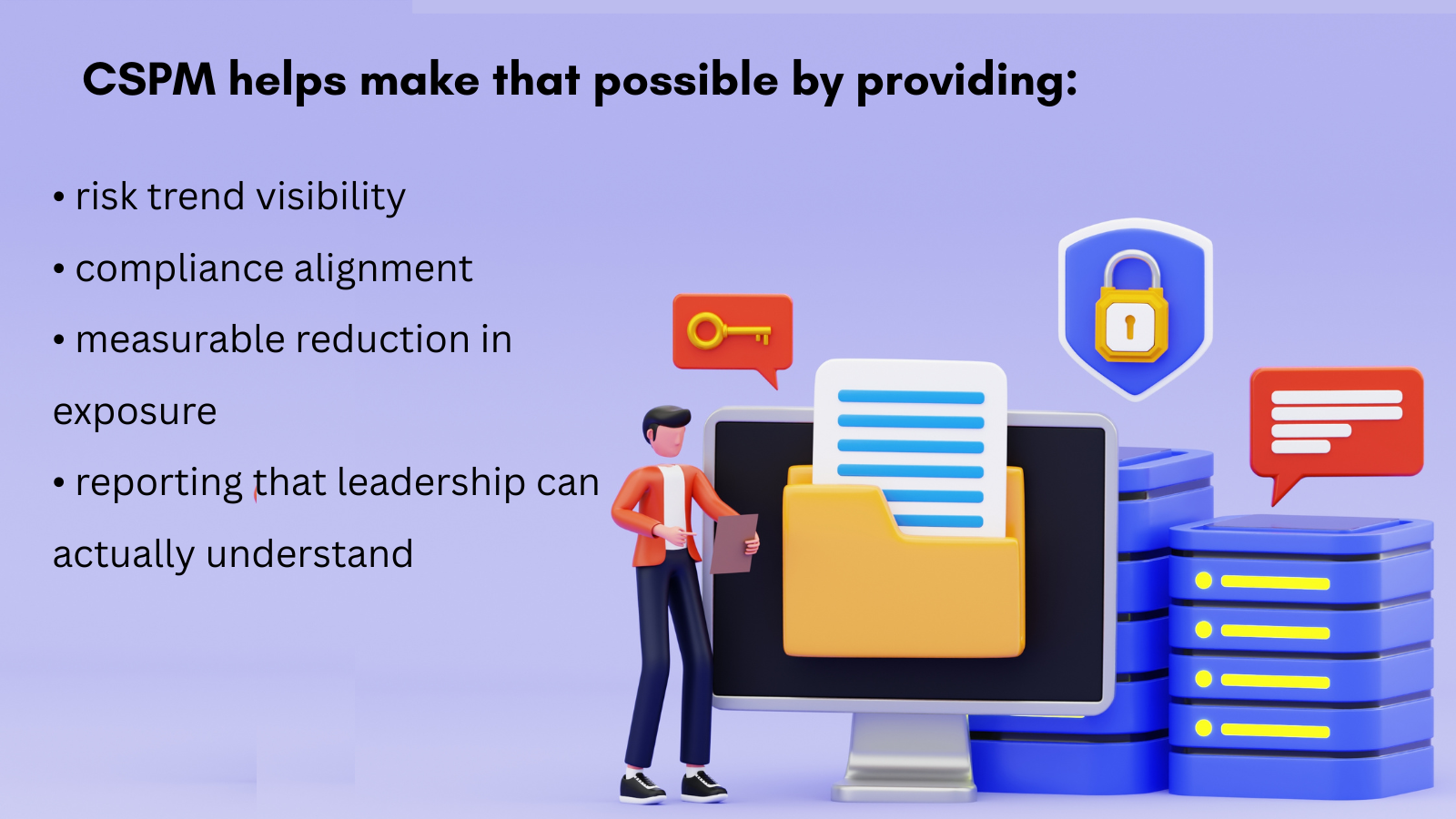 CSPM helps make that possible by providing:

• risk trend visibility

• compliance alignment

• measurable reduction in exposure

• reporting that leadership can actually understand